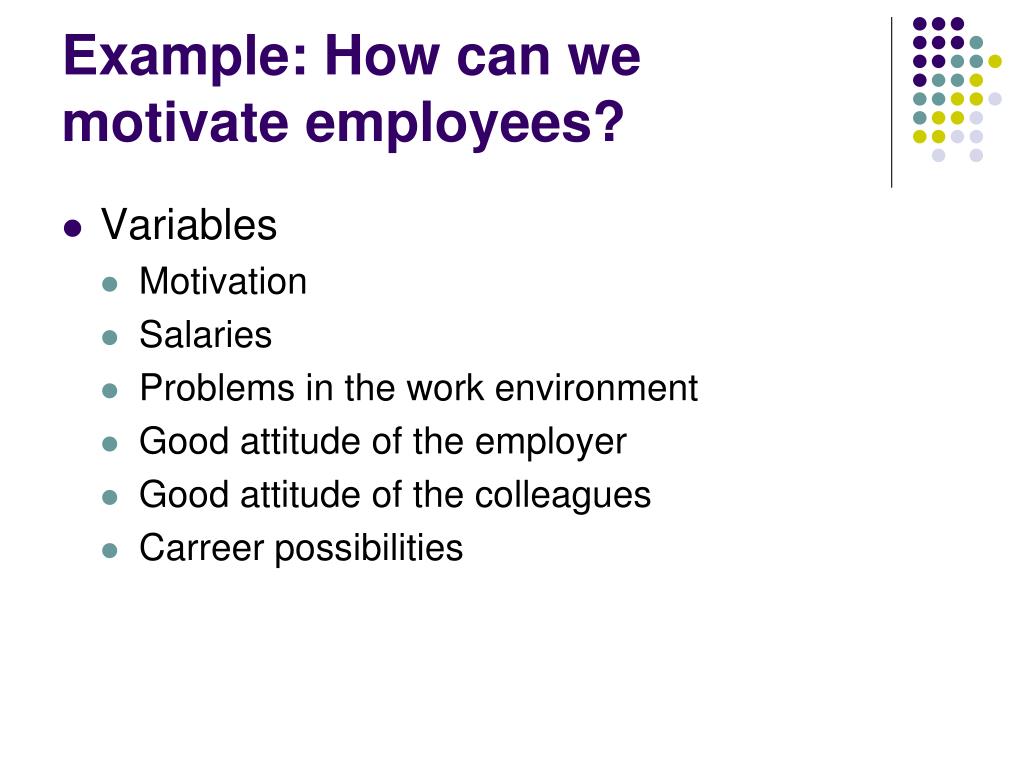 Example: How can we motivate employees?

- Variables
  - Motivation
  - Salaries
  - Problems in the work environment
  - Good attitude of the employer
  - Good attitude of the colleagues
  - Carreer possibilities